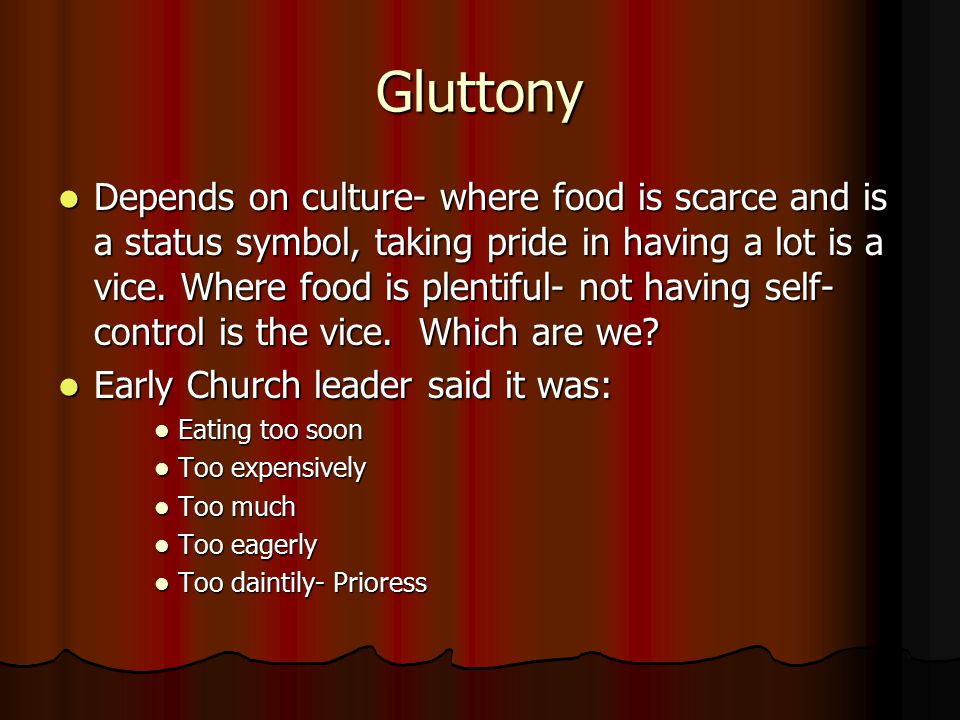 Gluttony

- Depends on culture- where food is scarce and is a status symbol, taking pride in having a lot is a vice. Where food is plentiful- not having self-control is the vice. Which are we?
- Early Church leader said it was:
  - Eating too soon
  - Too expensively
  - Too much
  - Too eagerly
  - Too daintily- Prioress